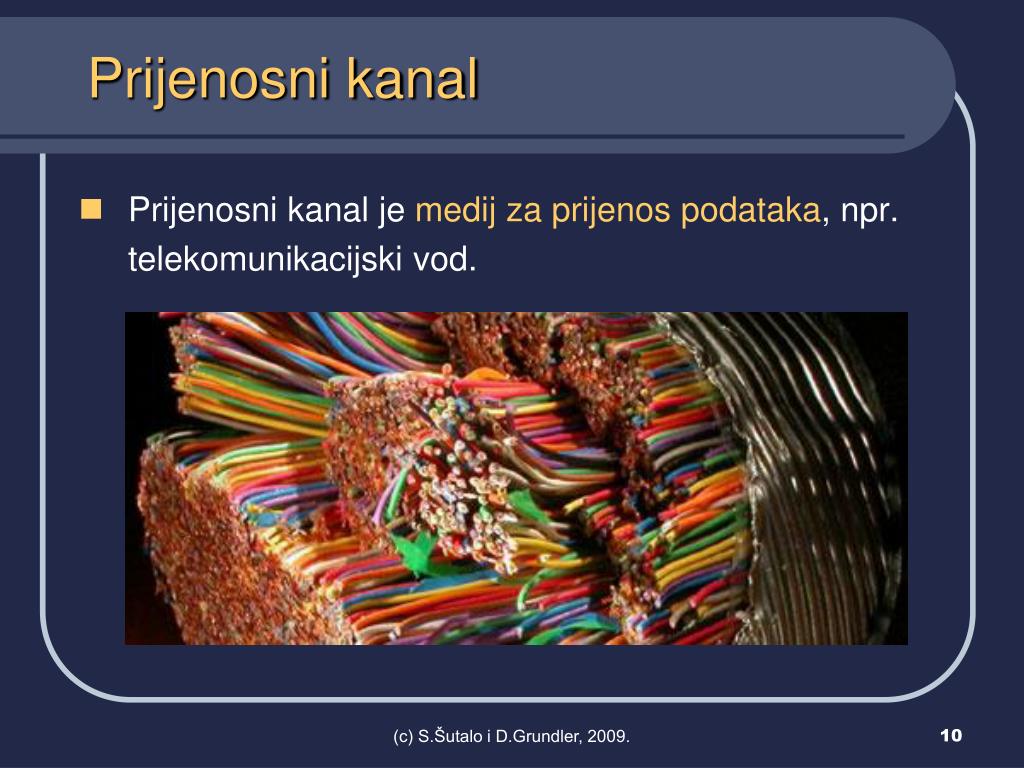 Prijenosni kanal

Prijenosni kanal je medij za prijenos podataka, npr. telekomunikacijski vod.

(c) S.Šutalo i D.Grundler, 2009.

10